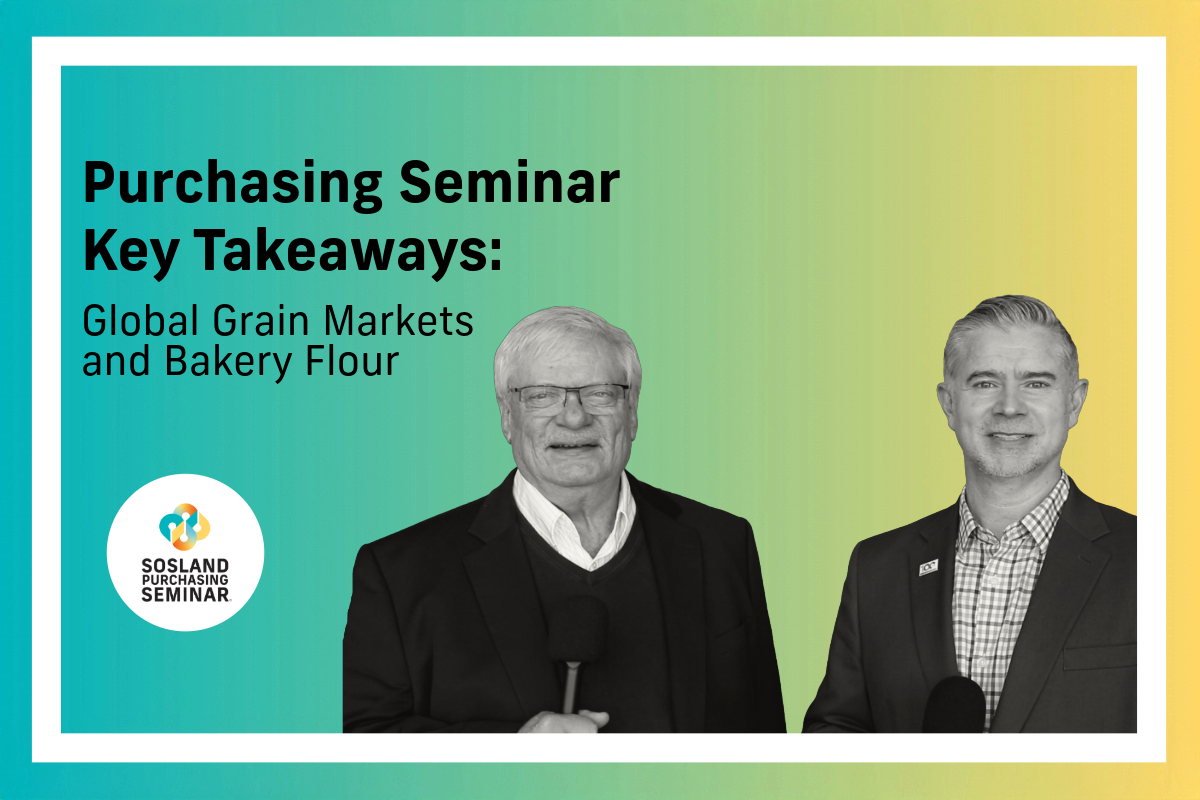 Purchasing Seminar Key Takeaways:

Global Grain Markets and Bakery Flour

SOSLAND PURCHASING SEMINAR